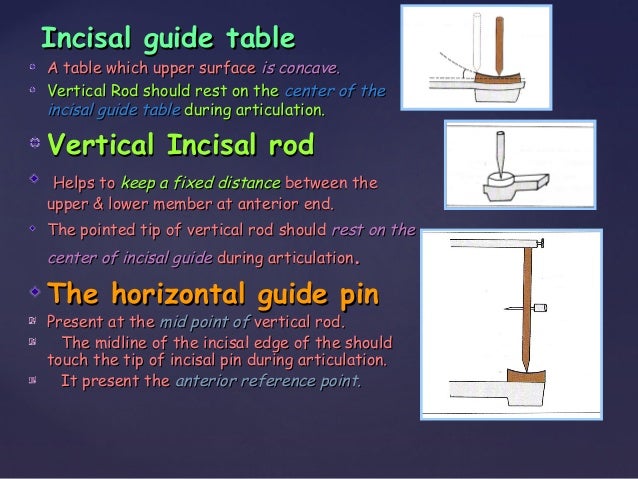 Incisal guide table

A table which upper surface is concave.

Vertical Rod should rest on the center of the incisal guide table during articulation.

Vertical Incisal rod

Helps to keep a fixed distance between the upper & lower member at anterior end.

The pointed tip of vertical rod should rest on the center of incisal guide during articulation.

The horizontal guide pin

Present at the mid point of vertical rod.

The midline of the incisal edge of the should touch the tip of incisal pin during articulation.

It present the anterior reference point.